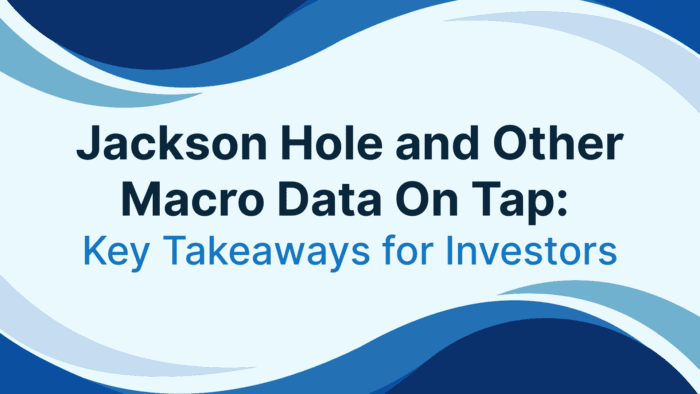 Jackson Hole and Other Macro Data On Tap:
Key Takeaways for Investors